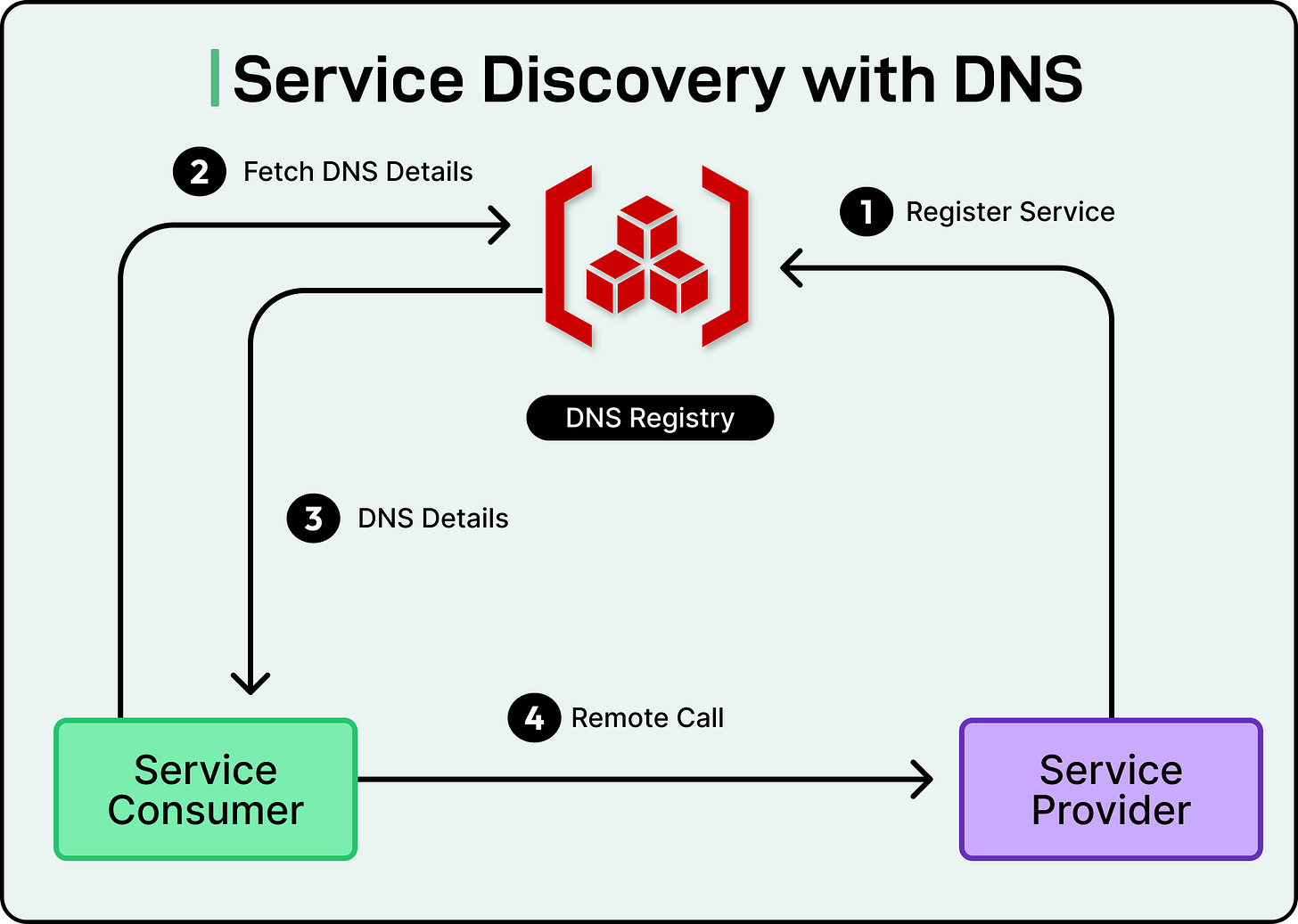 Service Discovery with DNS

2 Fetch DNS Details

1 Register Service

DNS Registry

3 DNS Details

4 Remote Call

Service Consumer

Service Provider